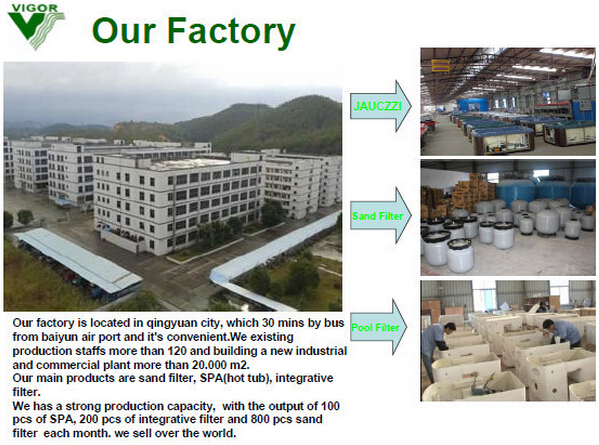 VIGOR

Our Factory

JAUCZZI

Sand Filter

Pool Filter

Our factory is located in qingyuan city, which 30 mins by bus from baiyun air port and it's convenient.We existing production staffs more than 120 and building a new industrial and commercial plant more than 20.000 m2.
Our main products are sand filter, SPA(hot tub), integrative filter.
We has a strong production capacity, with the output of 100 pcs of SPA, 200 pcs of integrative filter and 800 pcs sand filter each month. we sell over the world.